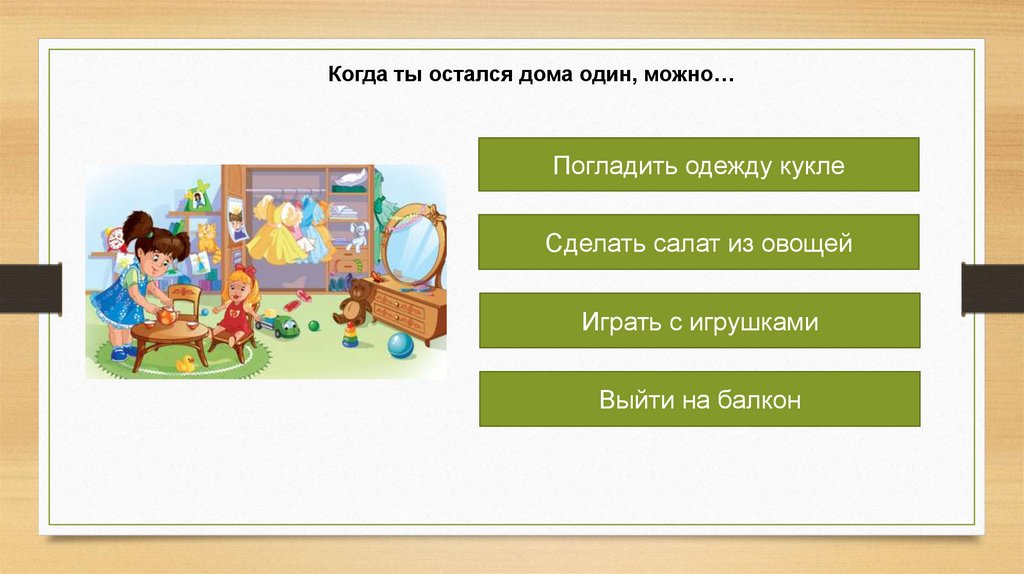 Когда ты остался дома один, можно…

Погладить одежду кукле

Сделать салат из овощей

Играть с игрушками

Выйти на балкон